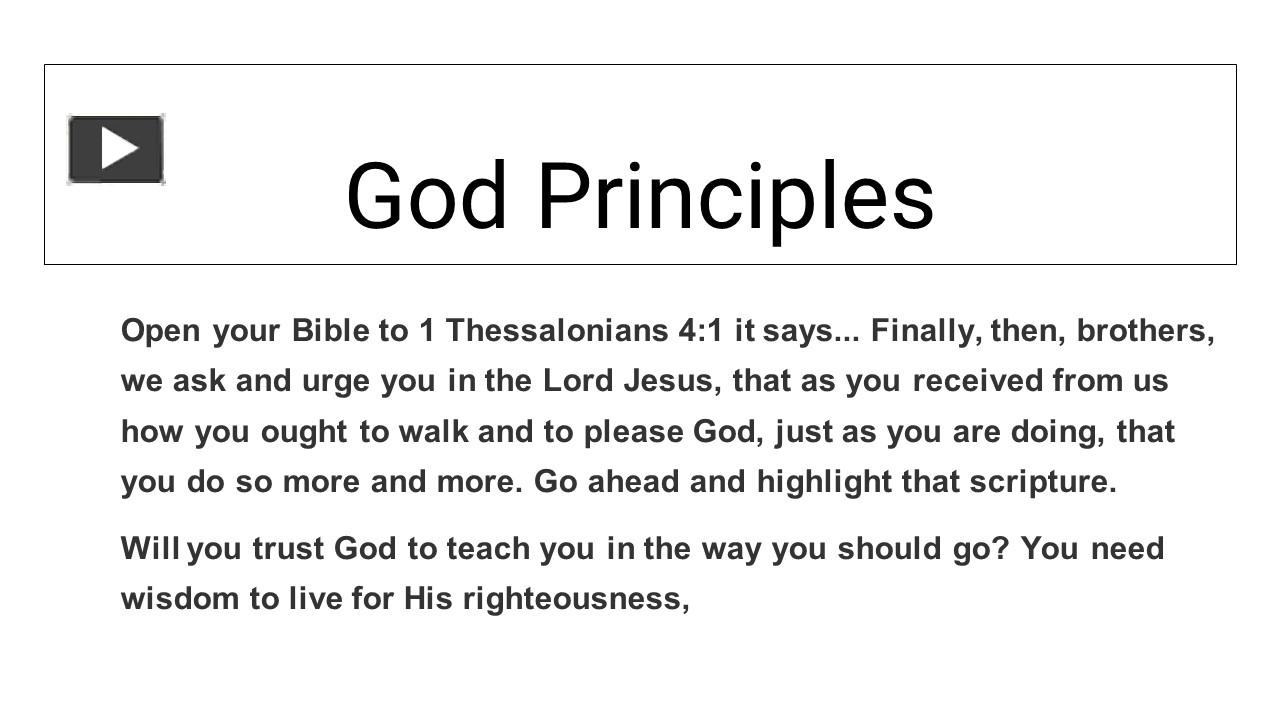 God Principles

Open your Bible to 1 Thessalonians 4:1 it says... Finally, then, brothers, we ask and urge you in the Lord Jesus, that as you received from us how you ought to walk and to please God, just as you are doing, that you do so more and more. Go ahead and highlight that scripture.

Will you trust God to teach you in the way you should go? You need wisdom to live for His righteousness,